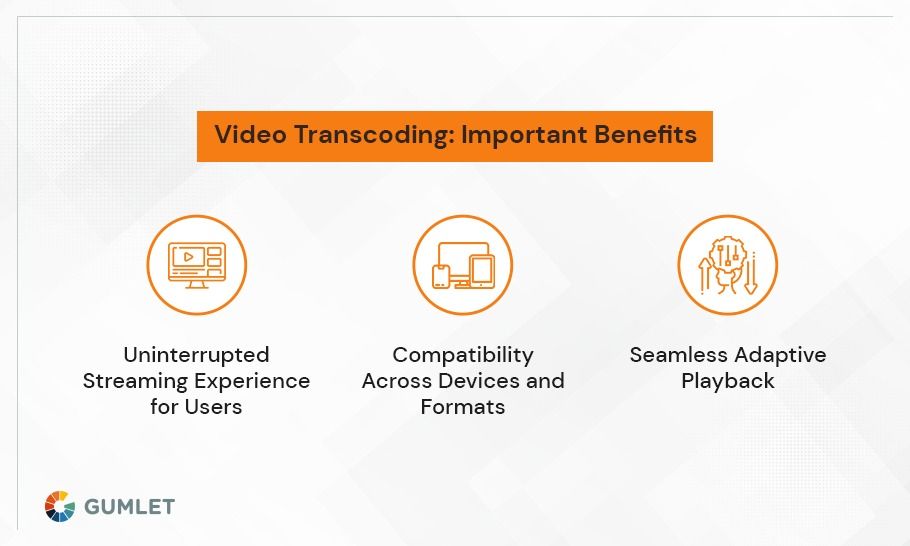 Video Transcoding: Important Benefits

Uninterrupted Streaming Experience for Users

Compatibility Across Devices and Formats

Seamless Adaptive Playback

GUMLET